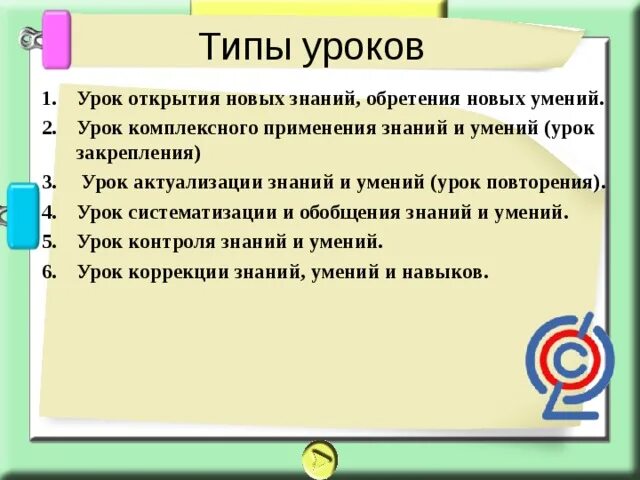 Типы уроков

1. Урок открытия новых знаний, обретения новых умений.
2. Урок комплексного применения знаний и умений (урок закрепления)
3. Урок актуализации знаний и умений (урок повторения).
4. Урок систематизации и обобщения знаний и умений.
5. Урок контроля знаний и умений.
6. Урок коррекции знаний, умений и навыков.